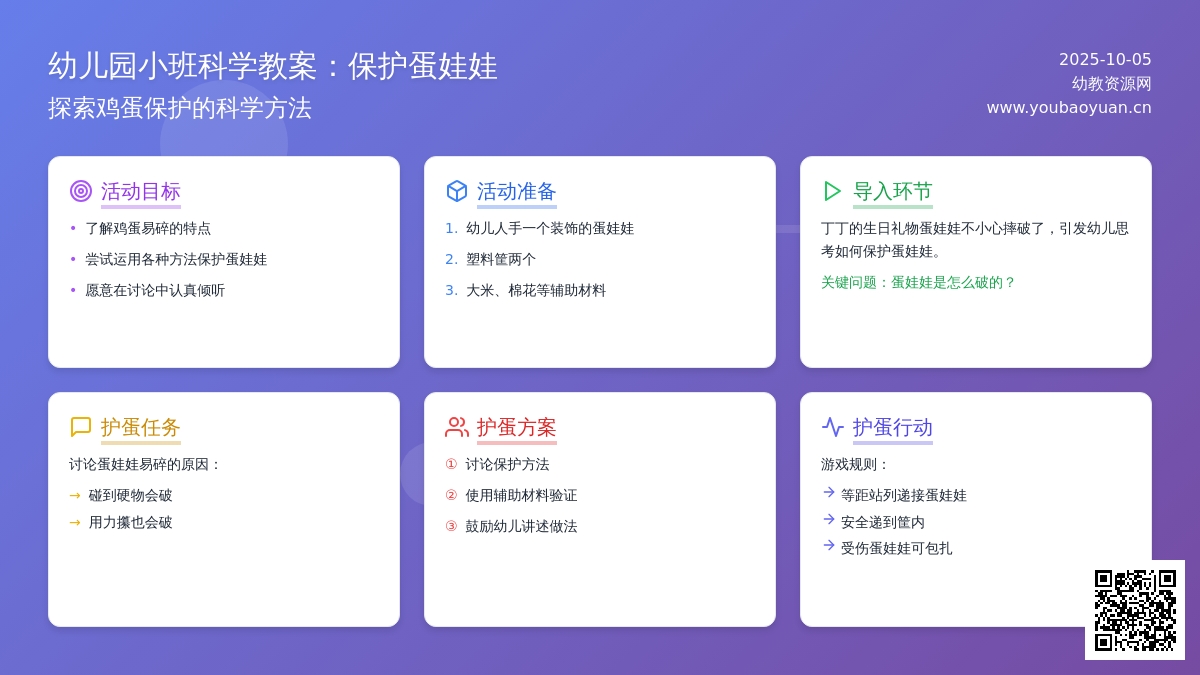 幼儿园小班科学教案：保护蛋娃娃
探索鸡蛋保护的科学方法

2025-10-05
幼教资源网
www.youbaoyuan.cn

活动目标
• 了解鸡蛋易碎的特点
• 尝试运用各种方法保护蛋娃娃
• 愿意在讨论中认真倾听

活动准备
1. 幼儿人手一个装饰的蛋娃娃
2. 塑料筐两个
3. 大米、棉花等辅助材料

导入环节
丁丁的生日礼物蛋娃娃不小心摔破了，引发幼儿思考如何保护蛋娃娃。
关键问题：蛋娃娃是怎么破的？

护蛋任务
讨论蛋娃娃易碎的原因：
→ 碰到硬物会破
→ 用力攥也会破

护蛋方案
① 讨论保护方法
② 使用辅助材料验证
③ 鼓励幼儿讲述做法

护蛋行动
游戏规则：
→ 等距站列递接蛋娃娃
→ 安全递到筐内
→ 受伤蛋娃娃可包扎